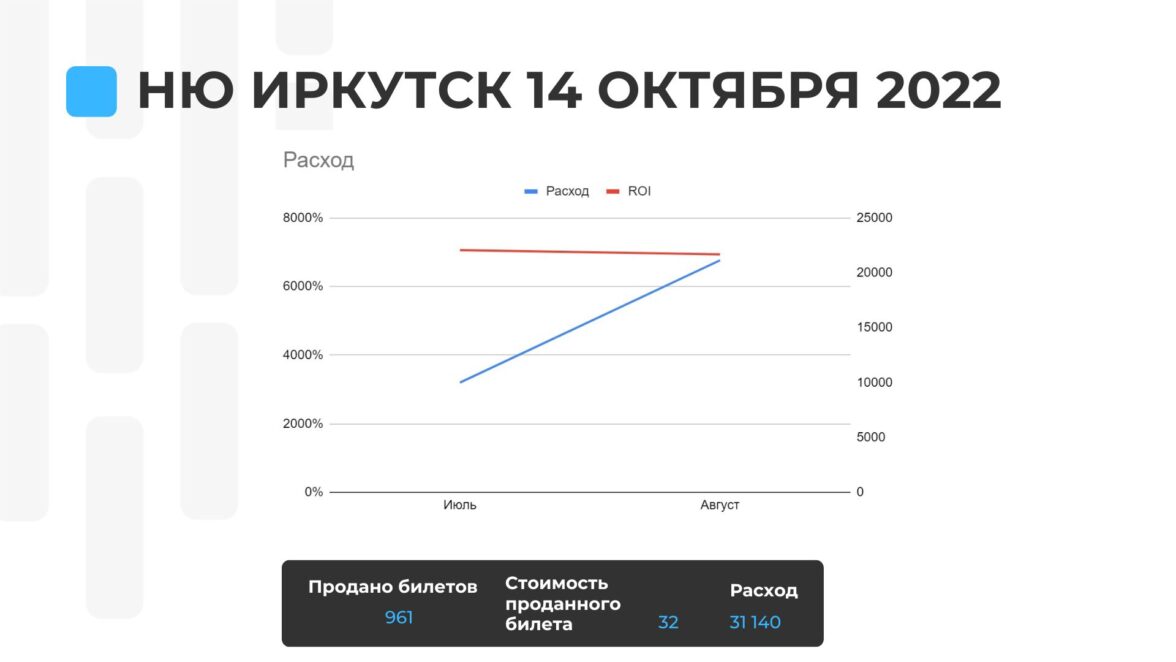 НЮ ИРКУТСК 14 ОКТЯБРЯ 2022

Расход

Расход ROI

8000%
6000%
4000%
2000%
0%

25000
20000
15000
10000
5000
0

Июль Август

Продано билетов 961
Стоимость проданного билета 32
Расход 31 140